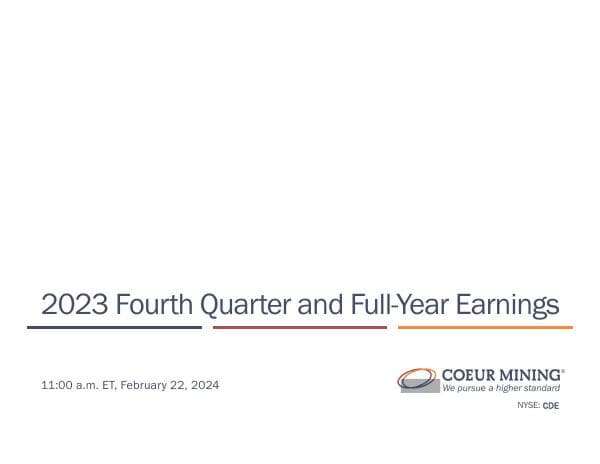 2023 Fourth Quarter and Full-Year Earnings

11:00 a.m. ET, February 22, 2024

COEUR MINING®
We pursue a higher standard

NYSE: CDE